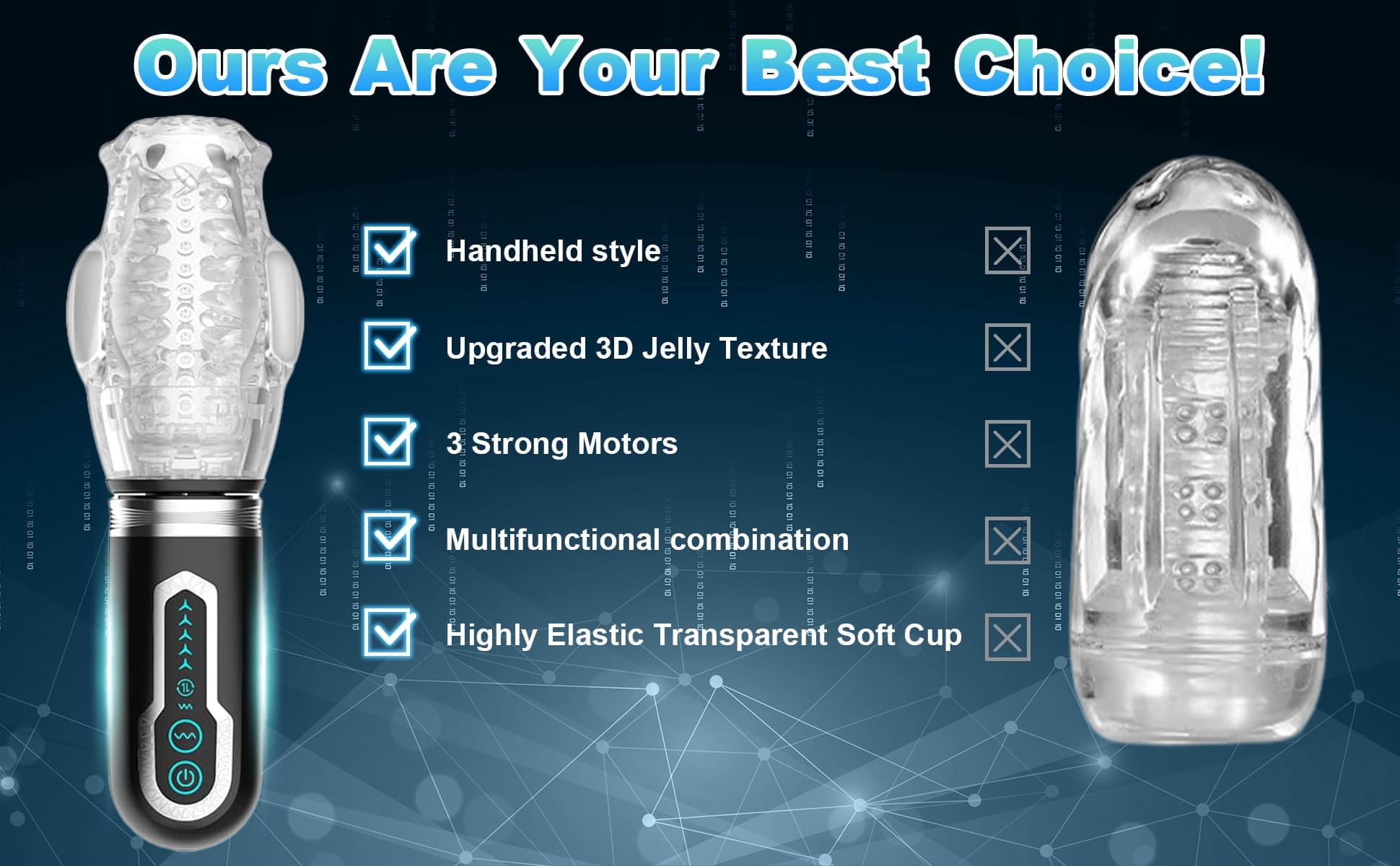 Ours Are Your Best Choice!

Handheld style

Upgraded 3D Jelly Texture

3 Strong Motors

Multifunctional combination

Highly Elastic Transparent Soft Cup